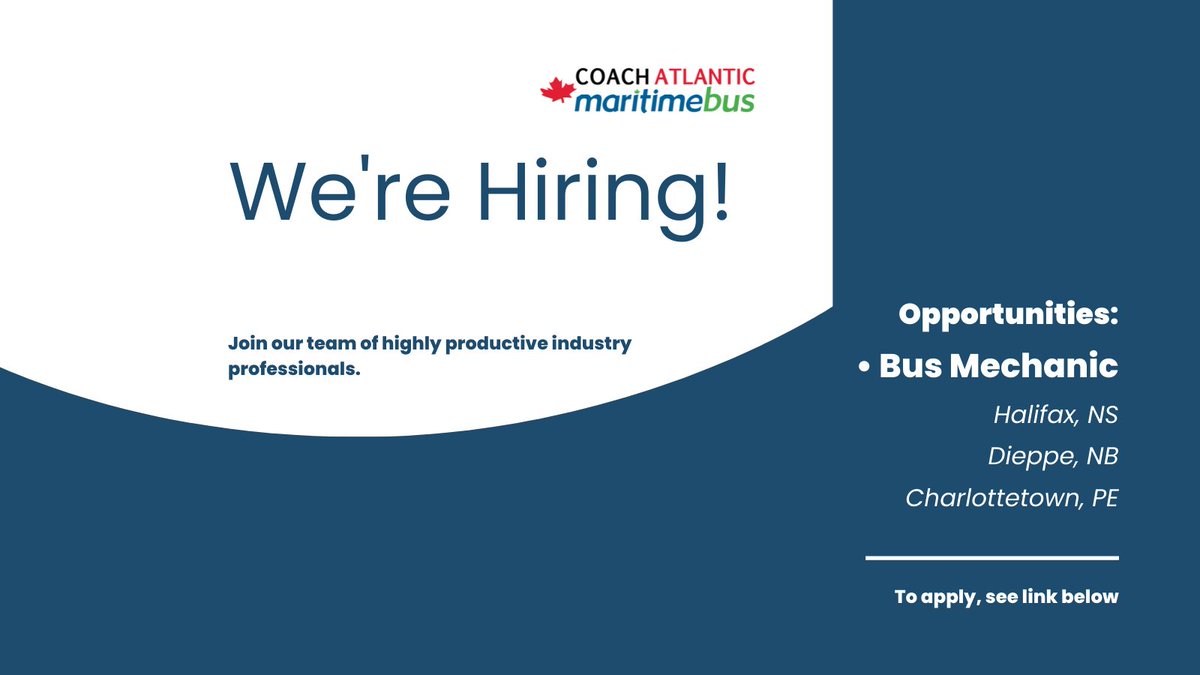 COACH ATLANTIC
maritimebus

We're Hiring!

Join our team of highly productive industry professionals.

Opportunities:

• Bus Mechanic

Halifax, NS

Dieppe, NB

Charlottetown, PE

To apply, see link below